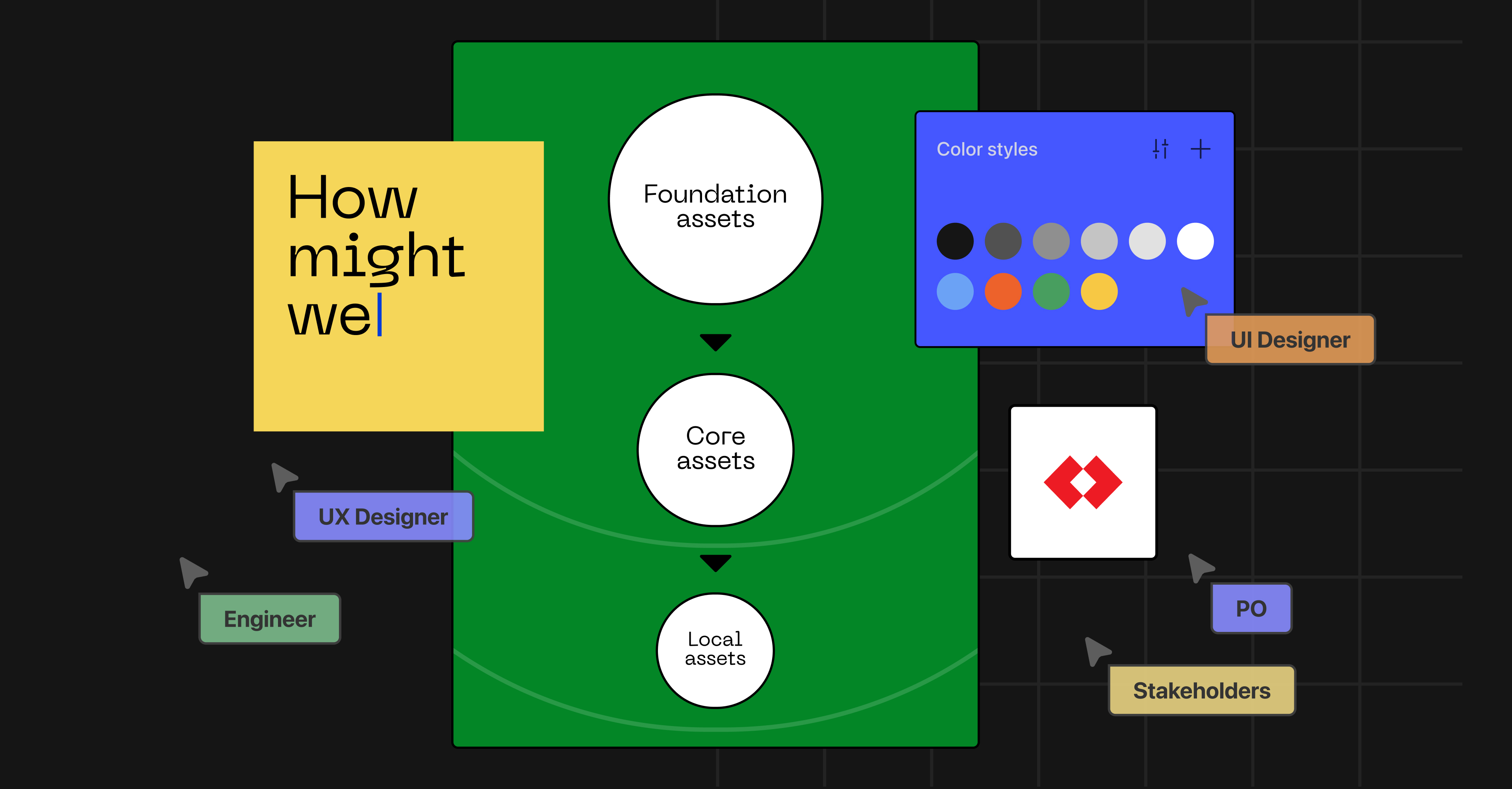 How might we

Foundation assets

Core assets

Local assets

Color styles

UI Designer

UX Designer

Engineer

PO

Stakeholders